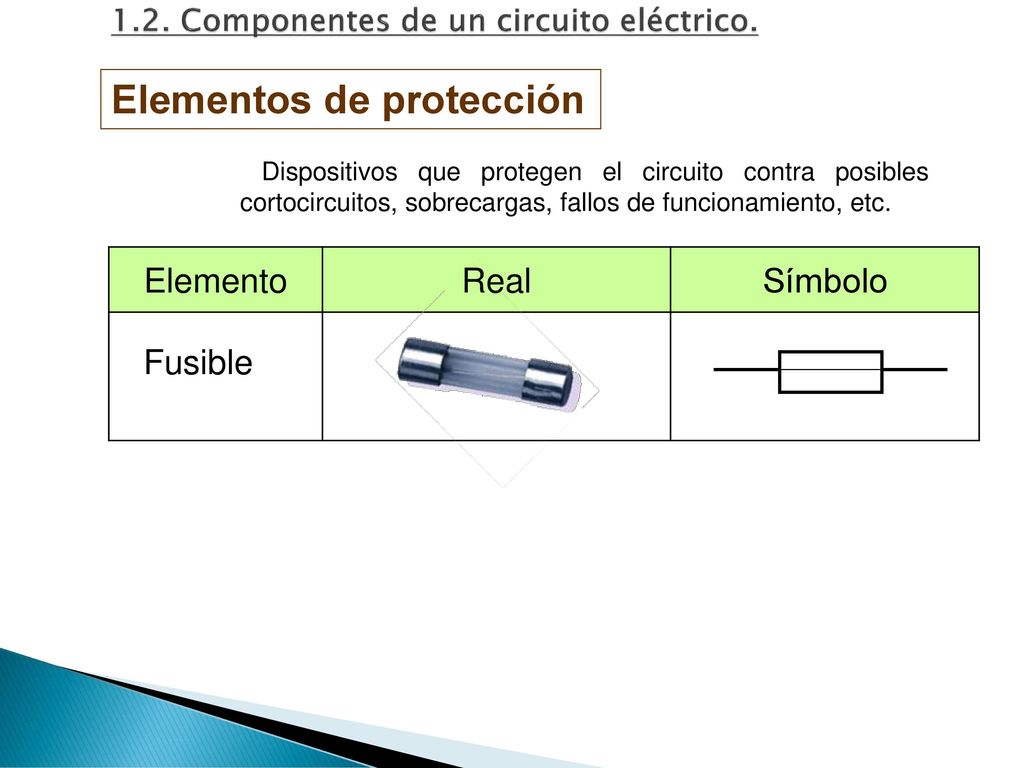 1.2. Componentes de un circuito eléctrico.

Elementos de protección

Dispositivos que protegen el circuito contra posibles cortocircuitos, sobrecargas, fallos de funcionamiento, etc.

| Elemento | Real | Símbolo |
|---|---|---|
| Fusible | | |